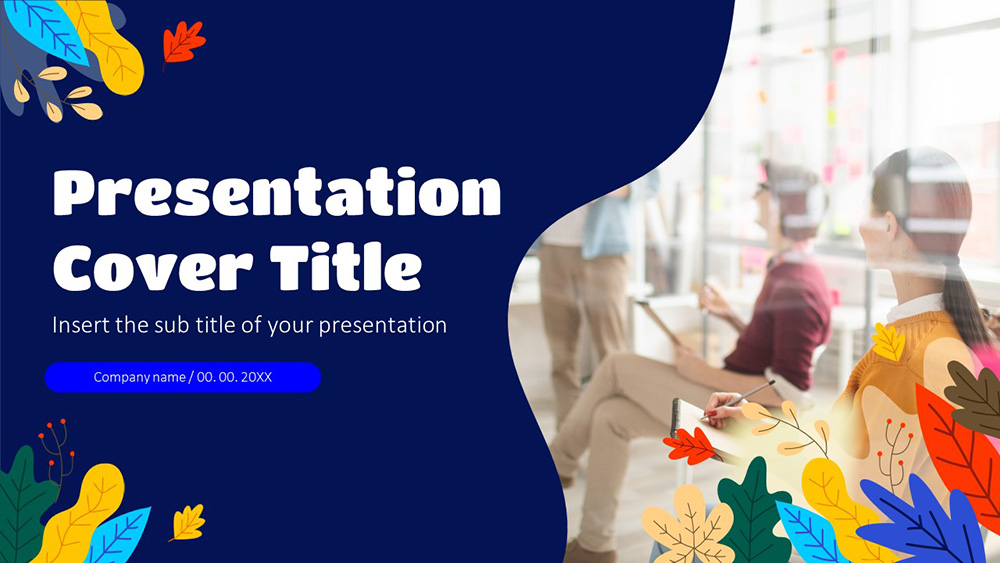 Presentation Cover Title

Insert the sub title of your presentation

Company name / 00. 00. 20XX